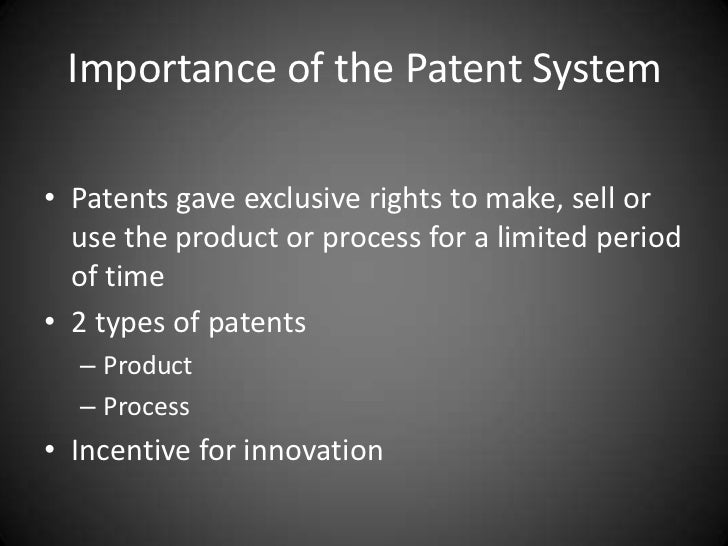 Importance of the Patent System

• Patents gave exclusive rights to make, sell or use the product or process for a limited period of time
• 2 types of patents
– Product
– Process
• Incentive for innovation